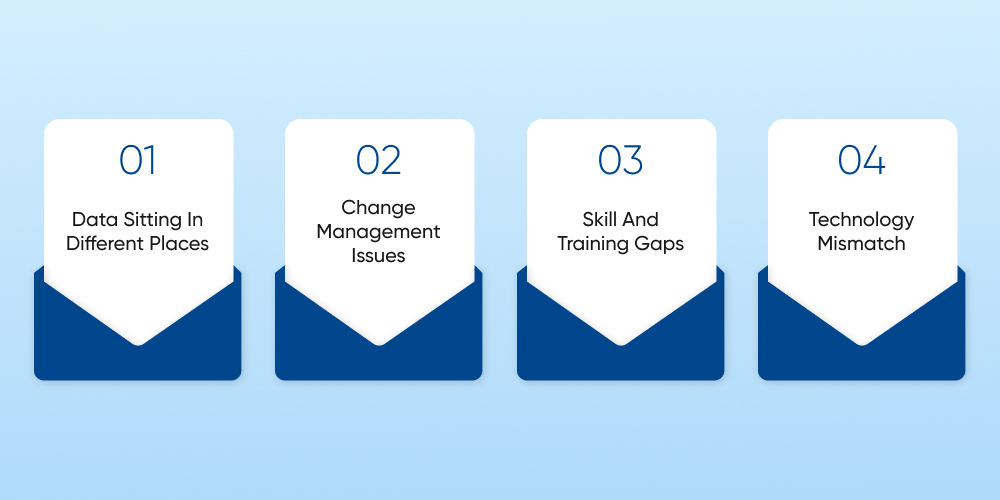 01
Data Sitting In Different Places

02
Change Management Issues

03
Skill And Training Gaps

04
Technology Mismatch